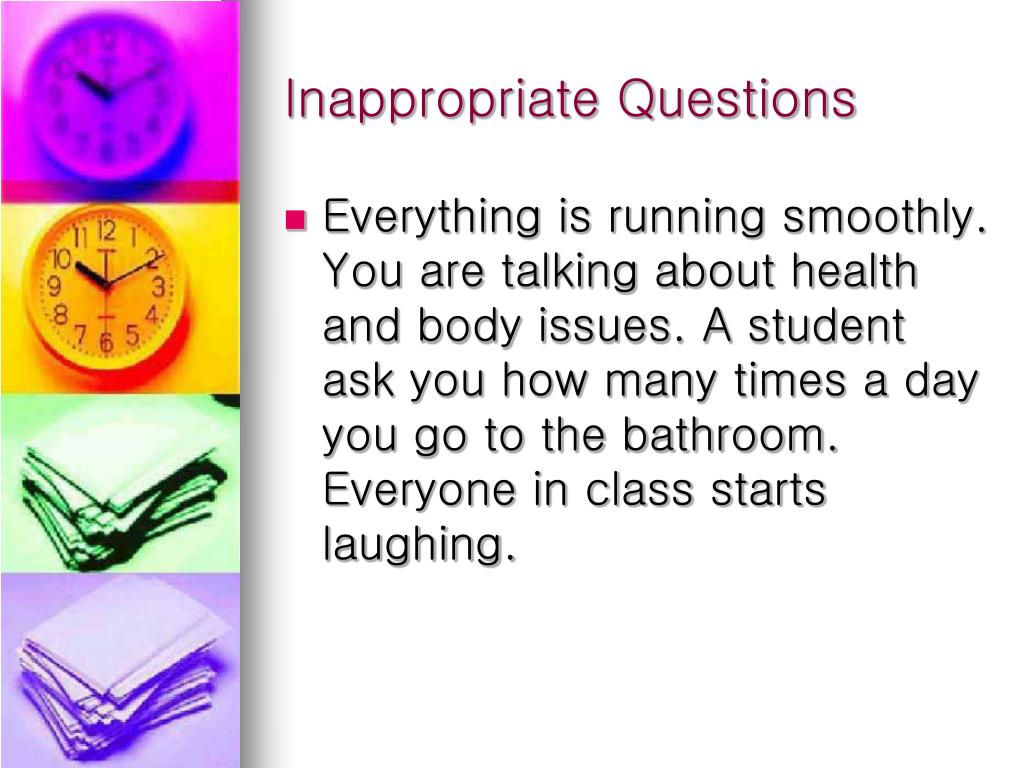 Inappropriate Questions

Everything is running smoothly. You are talking about health and body issues. A student ask you how many times a day you go to the bathroom. Everyone in class starts laughing.